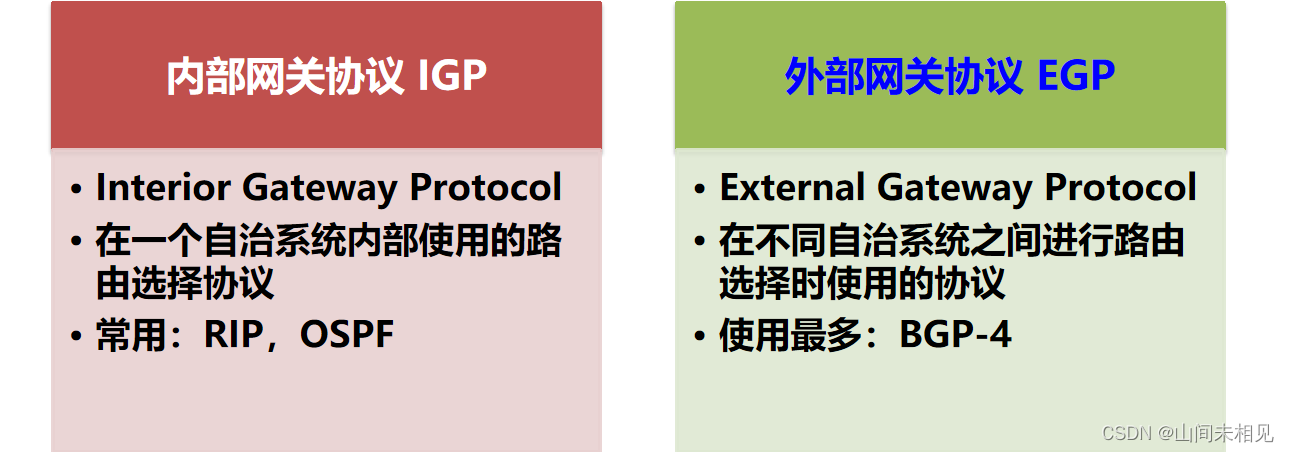 内部网关协议 IGP

• Interior Gateway Protocol
• 在一个自治系统内部使用的路由选择协议
• 常用：RIP，OSPF

外部网关协议 EGP

• External Gateway Protocol
• 在不同自治系统之间进行路由选择时使用的协议
• 使用最多：BGP-4

CSDN @山间未相见